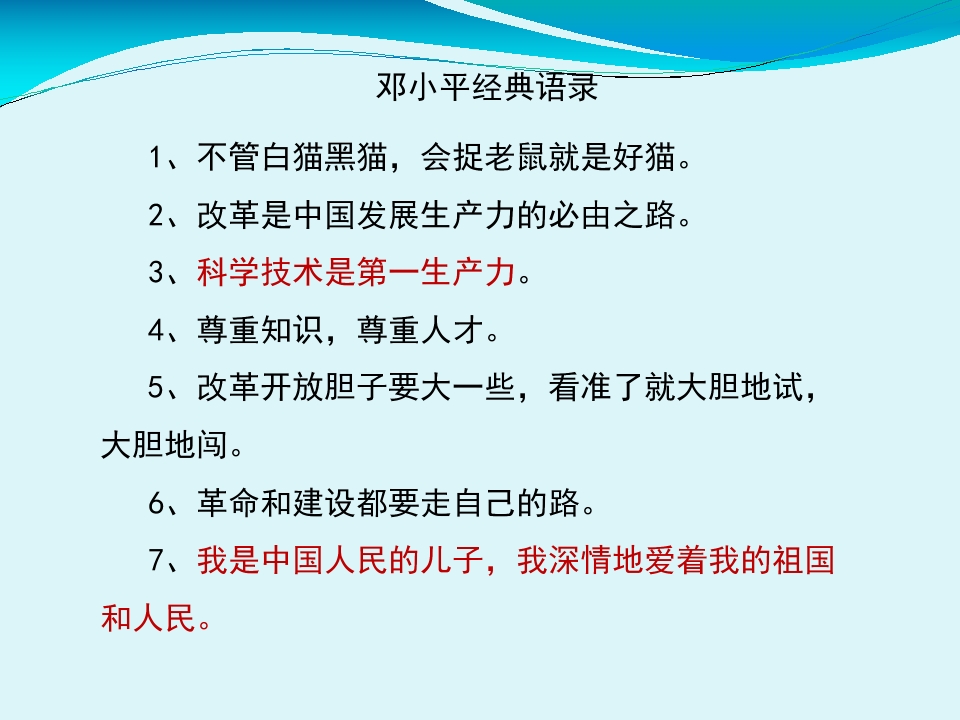 邓小平经典语录

1、不管白猫黑猫，会捉老鼠就是好猫。

2、改革是中国发展生产力的必由之路。

3、科学技术是第一生产力。

4、尊重知识，尊重人才。

5、改革开放胆子要大一些，看准了就大胆地试，大胆地闯。

6、革命和建设都要走自己的路。

7、我是中国人民的儿子，我深情地爱着我的祖国和人民。